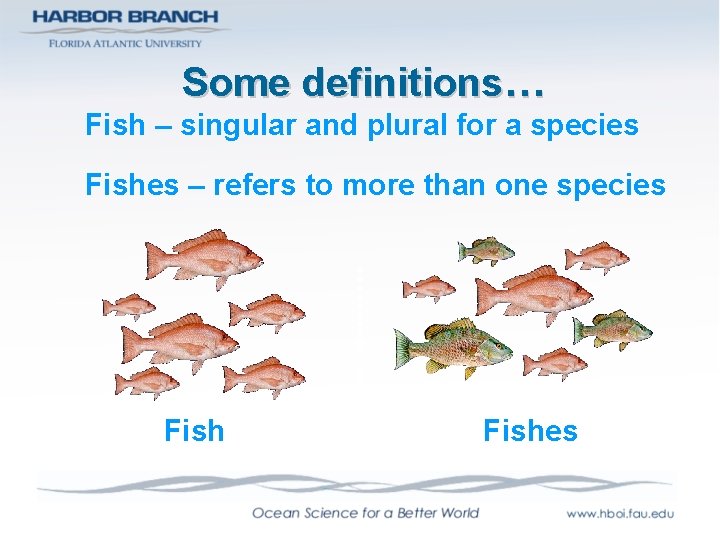 HARBOR BRANCH
FLORIDA ATLANTIC UNIVERSITY

Some definitions…

Fish – singular and plural for a species

Fishes – refers to more than one species

Fish

Fishes

Ocean Science for a Better World

www.hboi.fau.edu